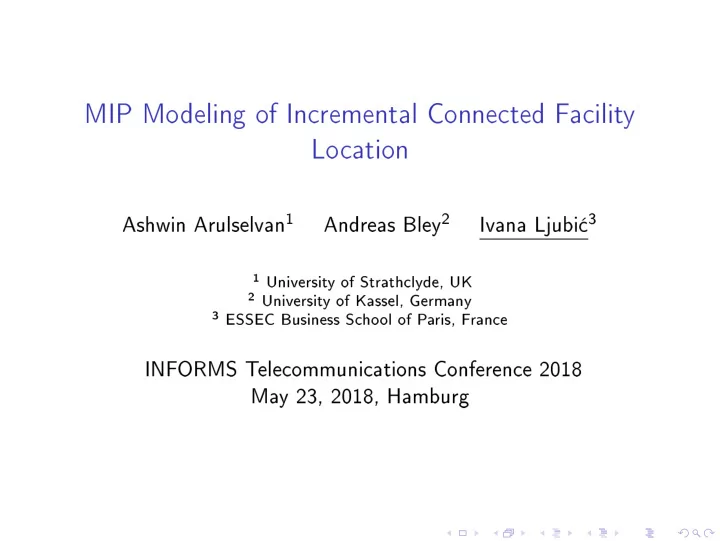 MIP Modeling of Incremental Connected Facility Location

Ashwin Arulselvan$^1$ Andreas Bley$^2$ Ivana Ljubić$^3$

$^1$ University of Strathclyde, UK
$^2$ University of Kassel, Germany
$^3$ ESSEC Business School of Paris, France

INFORMS Telecommunications Conference 2018
May 23, 2018, Hamburg